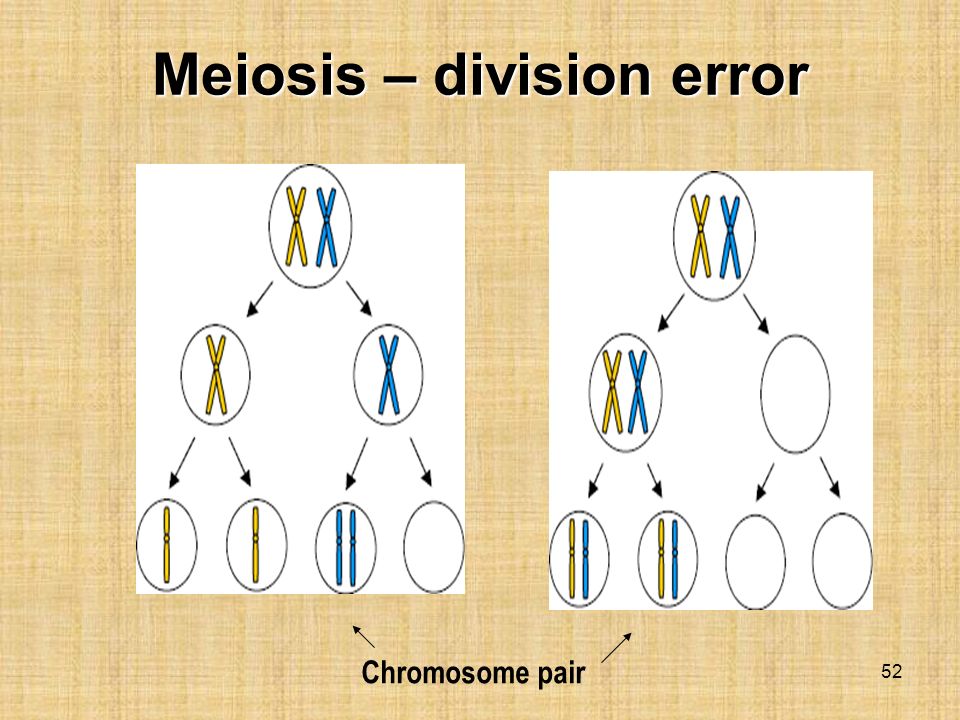 Meiosis – division error

Chromosome pair

52